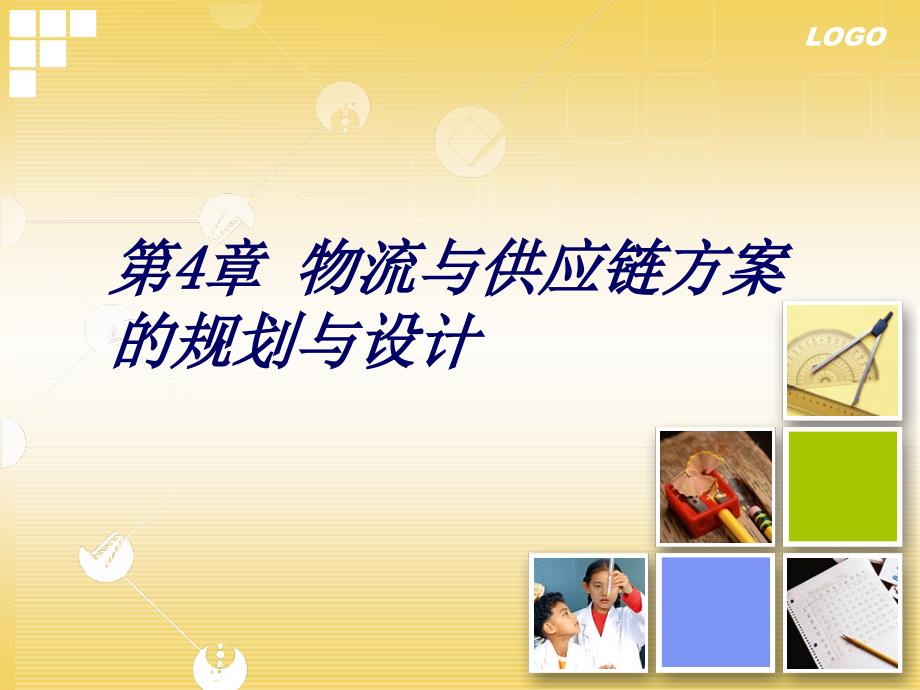 LOGO

第4章 物流与供应链方案的规划与设计